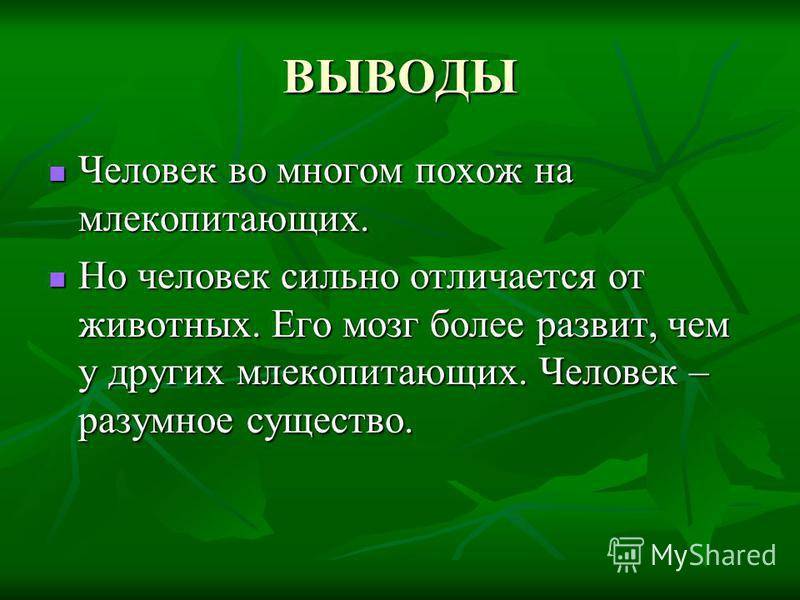 ВЫВОДЫ

Человек во многом похож на млекопитающих.

Но человек сильно отличается от животных. Его мозг более развит, чем у других млекопитающих. Человек – разумное существо.

MyShared